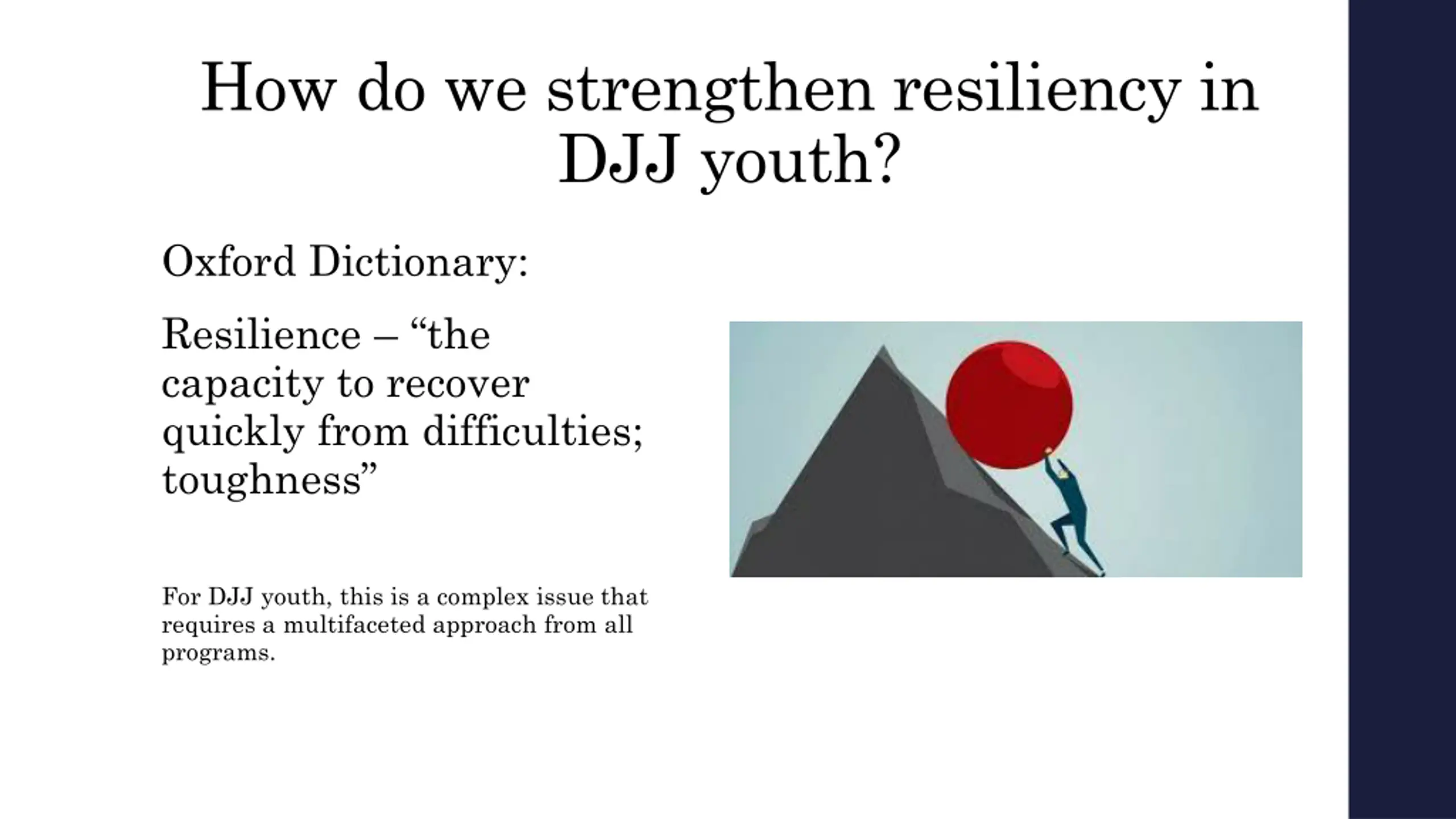 How do we strengthen resiliency in DJJ youth?

Oxford Dictionary:

Resilience – “the capacity to recover quickly from difficulties; toughness”

For DJJ youth, this is a complex issue that requires a multifaceted approach from all programs.